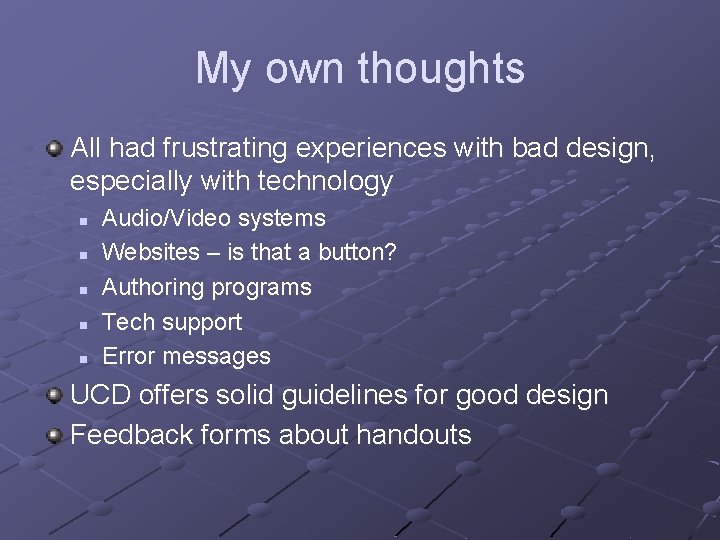 My own thoughts

All had frustrating experiences with bad design, especially with technology

Audio/Video systems

Websites – is that a button?

Authoring programs

Tech support

Error messages

UCD offers solid guidelines for good design

Feedback forms about handouts